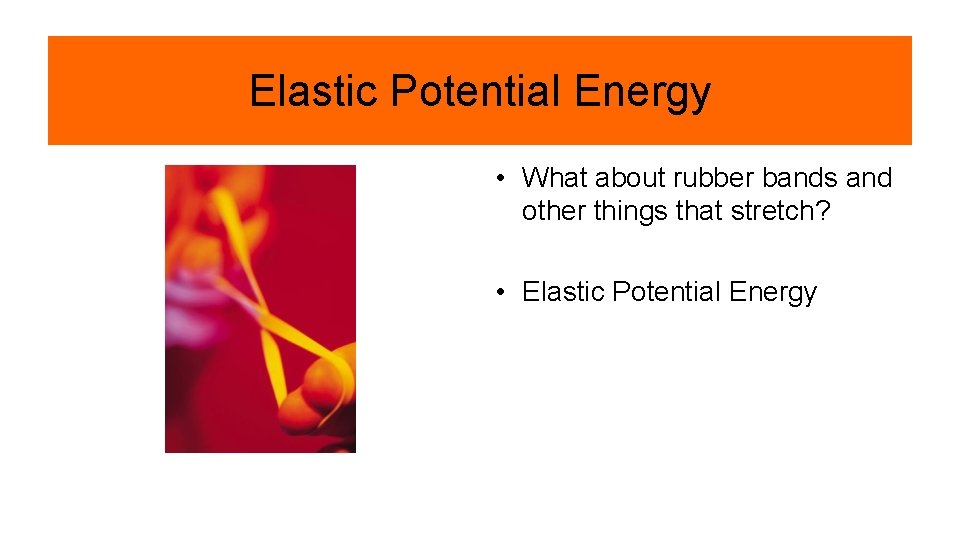 Elastic Potential Energy

• What about rubber bands and other things that stretch?

• Elastic Potential Energy